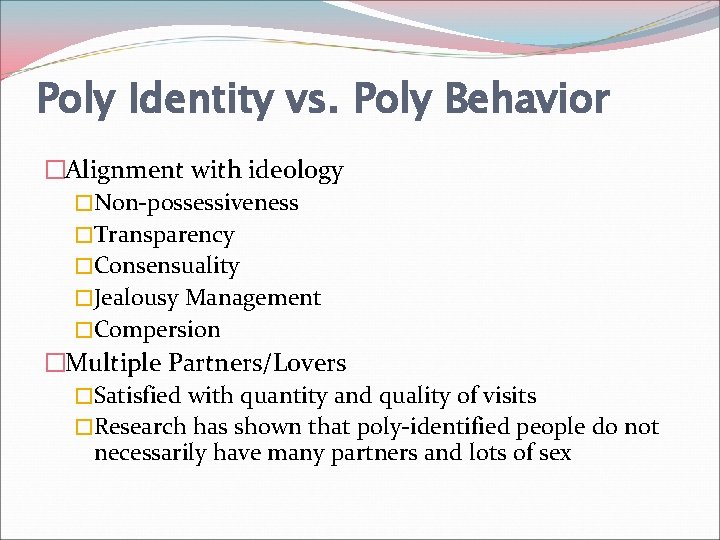 Poly Identity vs. Poly Behavior

□Alignment with ideology
□Non-possessiveness
□Transparency
□Consensuality
□Jealousy Management
□Compersion
□Multiple Partners/Lovers
□Satisfied with quantity and quality of visits
□Research has shown that poly-identified people do not necessarily have many partners and lots of sex